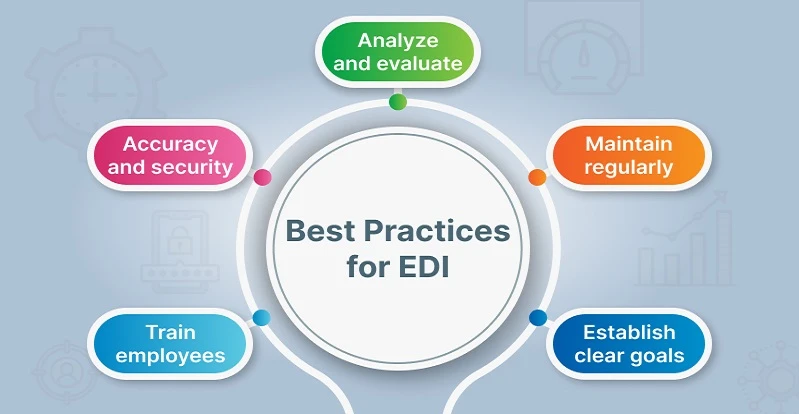 Analyze and evaluate

Accuracy and security

Maintain regularly

Best Practices for EDI

Train employees

Establish clear goals